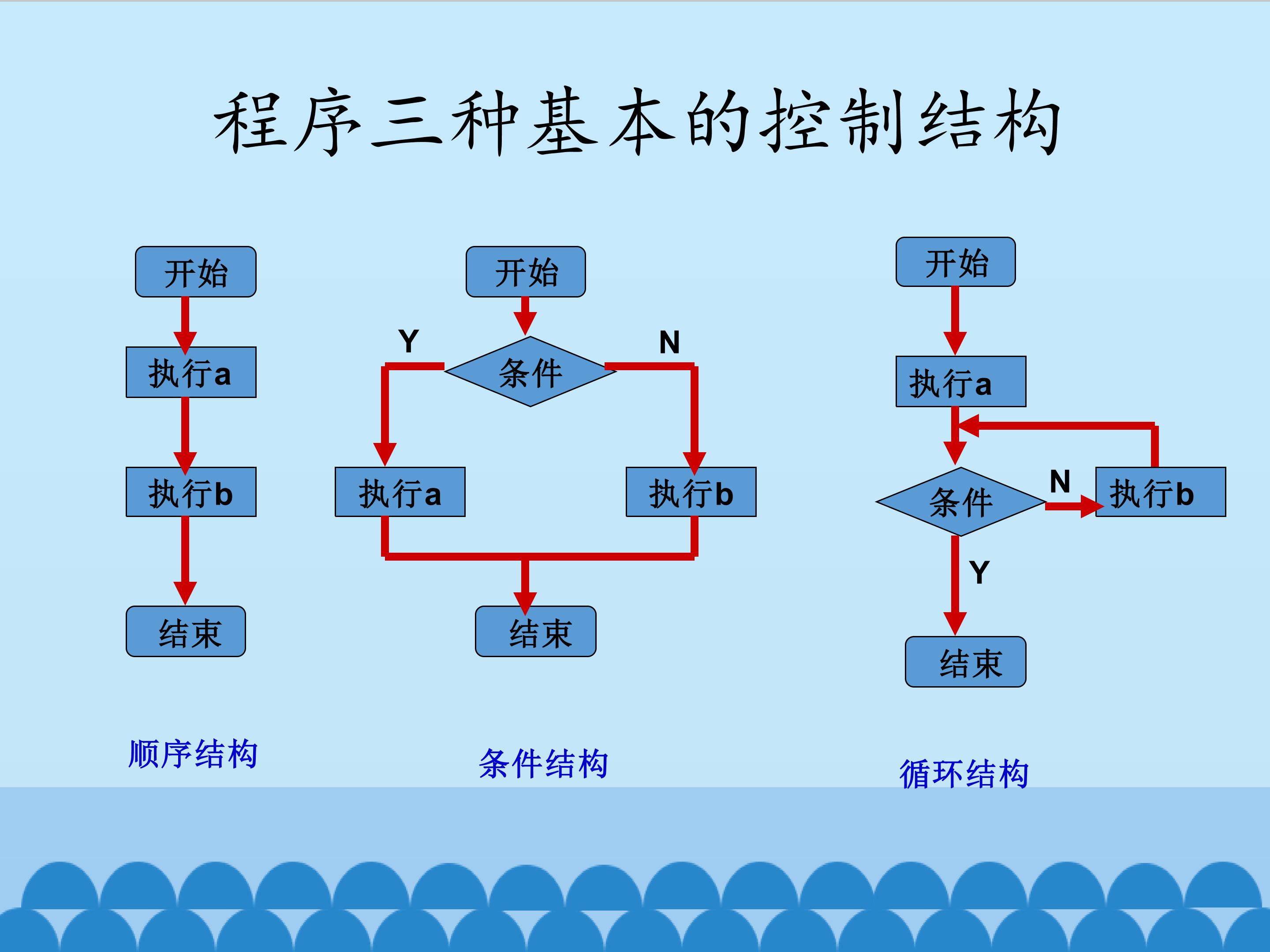 程序三种基本的控制结构

开始
执行a
执行b
结束

顺序结构

开始
Y
条件
N
执行a
执行b
结束

条件结构

开始
执行a
条件
N
执行b
Y
结束

循环结构